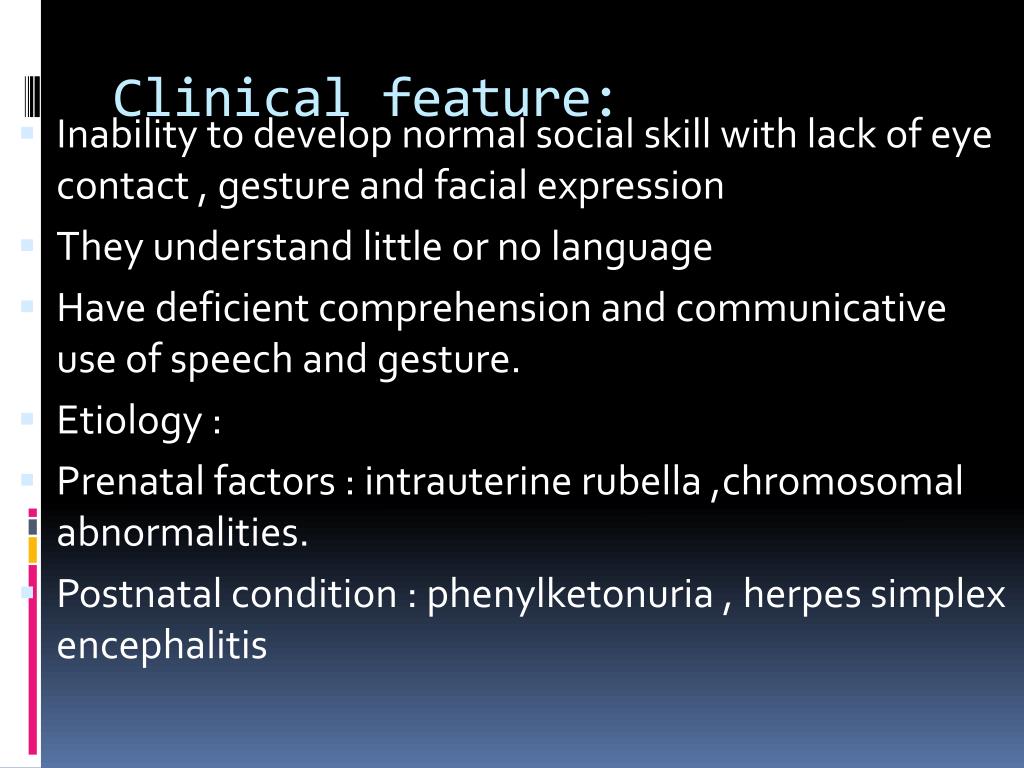 Clinical feature:

- Inability to develop normal social skill with lack of eye contact , gesture and facial expression
- They understand little or no language
- Have deficient comprehension and communicative use of speech and gesture.
- Etiology :
- Prenatal factors : intrauterine rubella ,chromosomal abnormalities.
- Postnatal condition : phenylketonuria , herpes simplex encephalitis